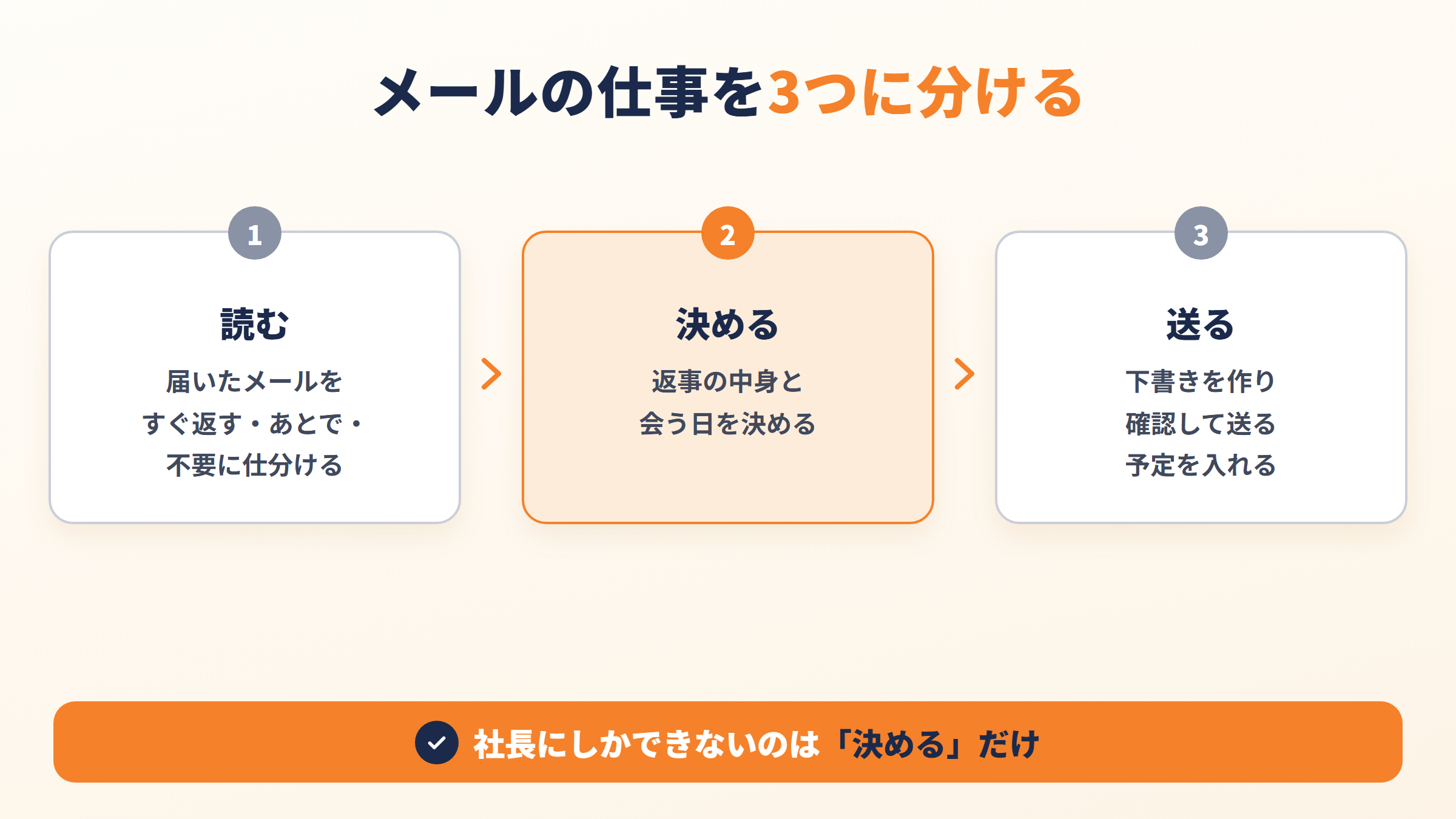 メールの仕事を3つに分ける

1

読む

届いたメールを
すぐ返す・あとで・
不要に仕分ける

2

決める

返事の中身と
会う日を決める

3

送る

下書きを作り
確認して送る
予定を入れる

社長にしかできないのは「決める」だけ